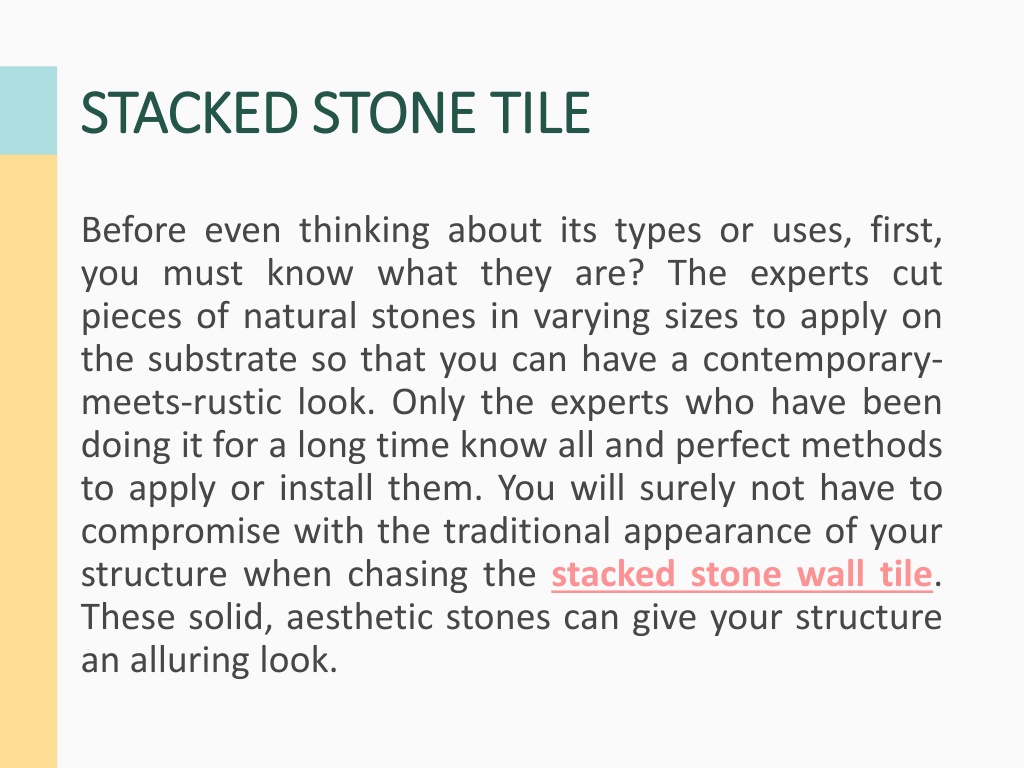 STACKED STONE TILE

Before even thinking about its types or uses, first, you must know what they are? The experts cut pieces of natural stones in varying sizes to apply on the substrate so that you can have a contemporary-meets-rustic look. Only the experts who have been doing it for a long time know all and perfect methods to apply or install them. You will surely not have to compromise with the traditional appearance of your structure when chasing the stacked stone wall tile. These solid, aesthetic stones can give your structure an alluring look.